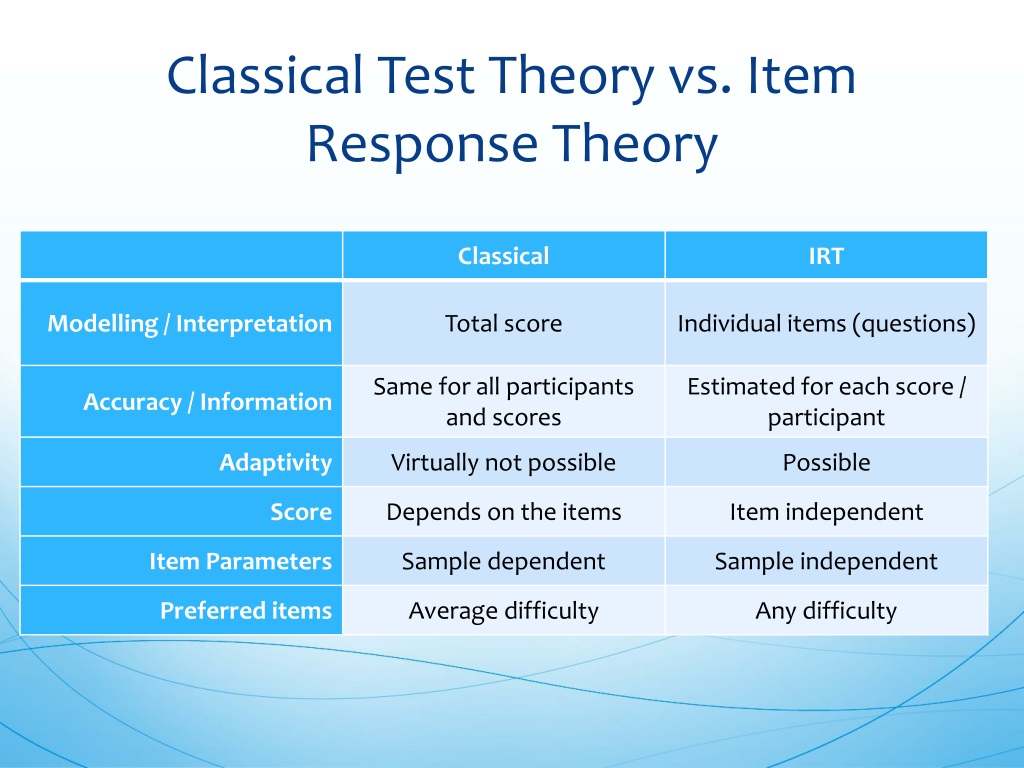 Classical Test Theory vs. Item Response Theory

| | Classical | IRT |
|---|---|---|
| Modelling / Interpretation | Total score | Individual items (questions) |
| Accuracy / Information | Same for all participants and scores | Estimated for each score / participant |
| Adaptivity | Virtually not possible | Possible |
| Score | Depends on the items | Item independent |
| Item Parameters | Sample dependent | Sample independent |
| Preferred items | Average difficulty | Any difficulty |